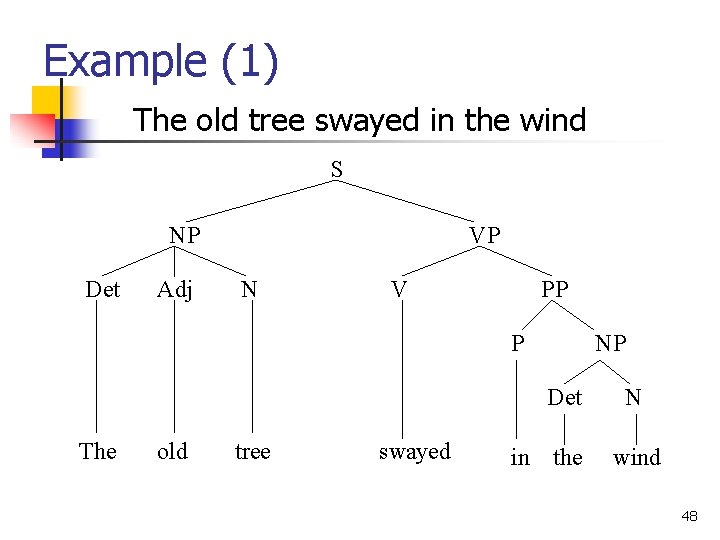 Example (1)

The old tree swayed in the wind

S

NP

VP

Det

Adj

N

V

PP

P

NP

Det

N

The

old

tree

swayed

in

the

wind

48